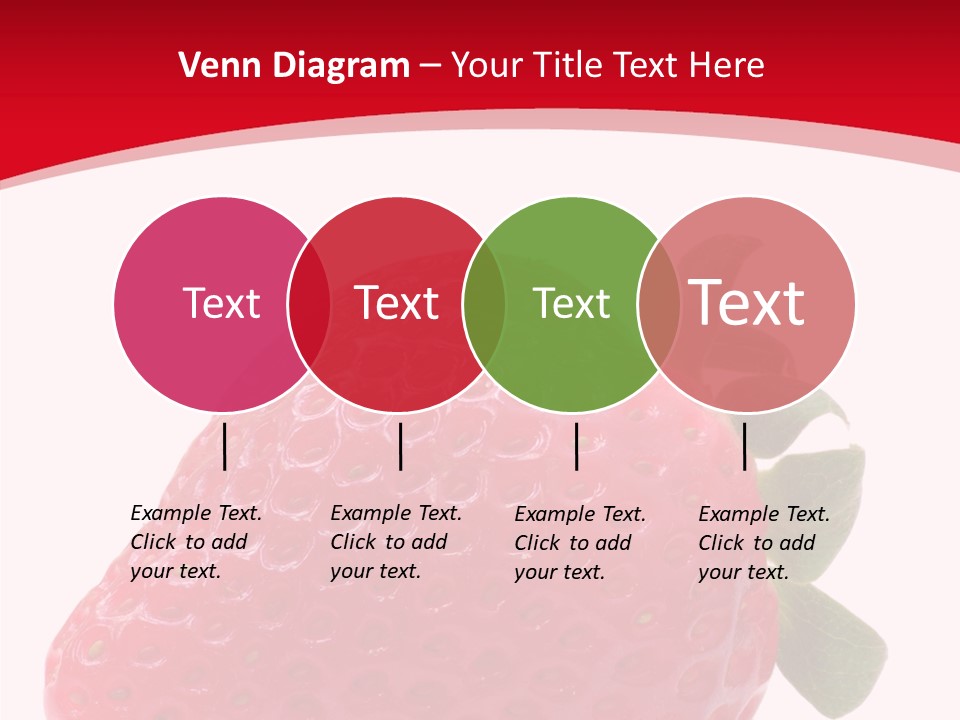 Venn Diagram – Your Title Text Here

Text

Text

Text

Text

Example Text. Click to add your text.

Example Text. Click to add your text.

Example Text. Click to add your text.

Example Text. Click to add your text.